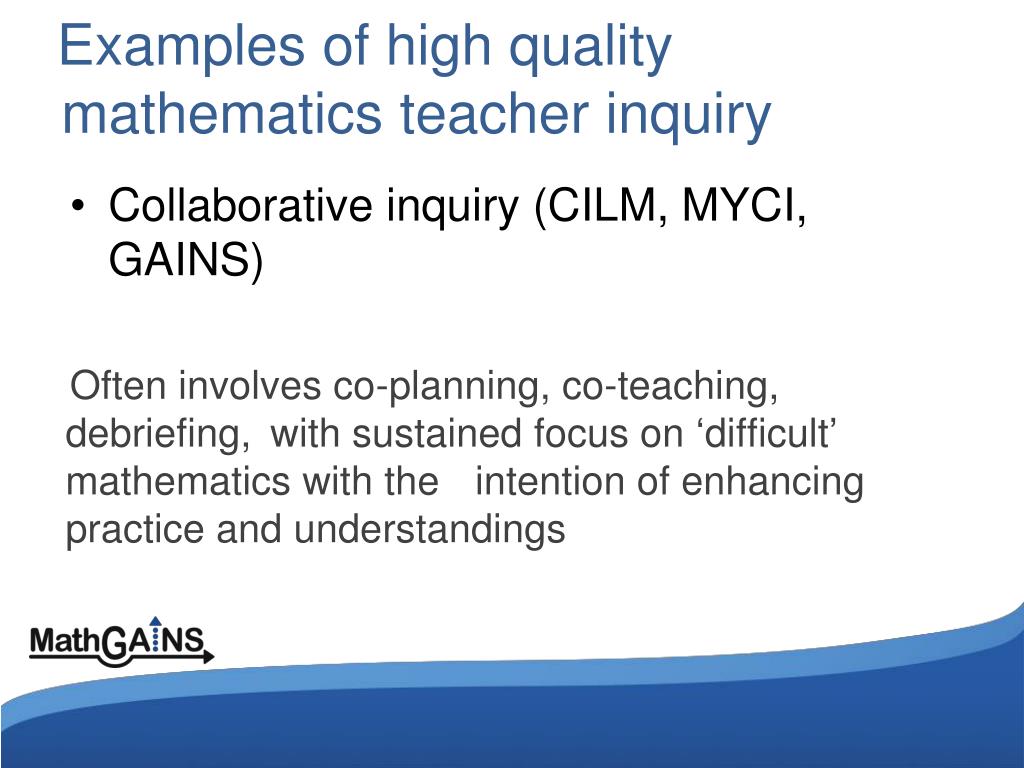 Examples of high quality mathematics teacher inquiry

• Collaborative inquiry (CILM, MYCI, GAINS)

Often involves co-planning, co-teaching, debriefing, with sustained focus on ‘difficult’ mathematics with the intention of enhancing practice and understandings

MathGAINS